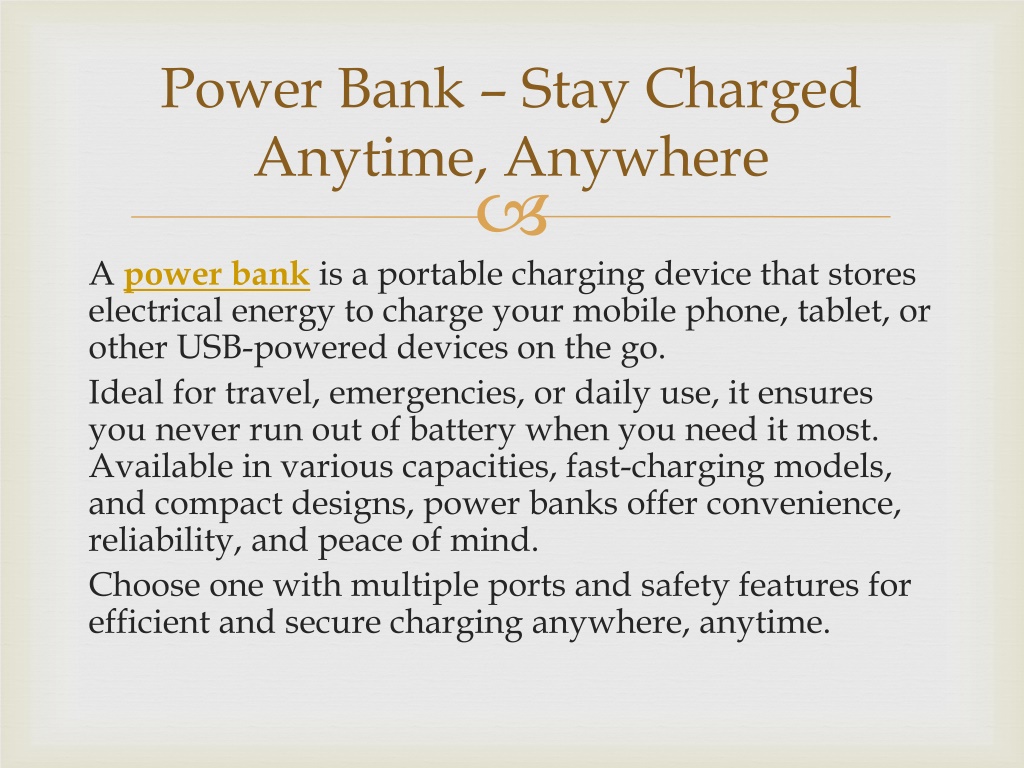 Power Bank – Stay Charged Anytime, Anywhere

A power bank is a portable charging device that stores electrical energy to charge your mobile phone, tablet, or other USB-powered devices on the go.

Ideal for travel, emergencies, or daily use, it ensures you never run out of battery when you need it most. Available in various capacities, fast-charging models, and compact designs, power banks offer convenience, reliability, and peace of mind.

Choose one with multiple ports and safety features for efficient and secure charging anywhere, anytime.